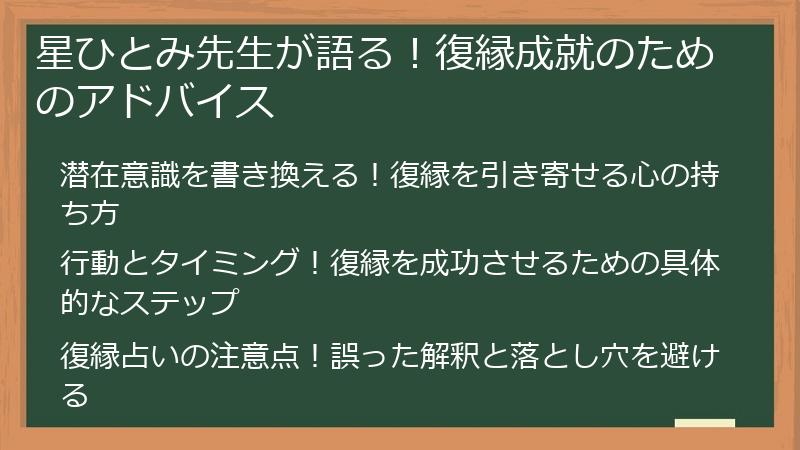 星ひとみ先生が語る！復縁成就のためのアドバイス

潜在意識を書き換える！復縁を引き寄せる心の持ち方

行動とタイミング！復縁を成功させるための具体的なステップ

復縁占いの注意点！誤った解釈と落とし穴を避ける